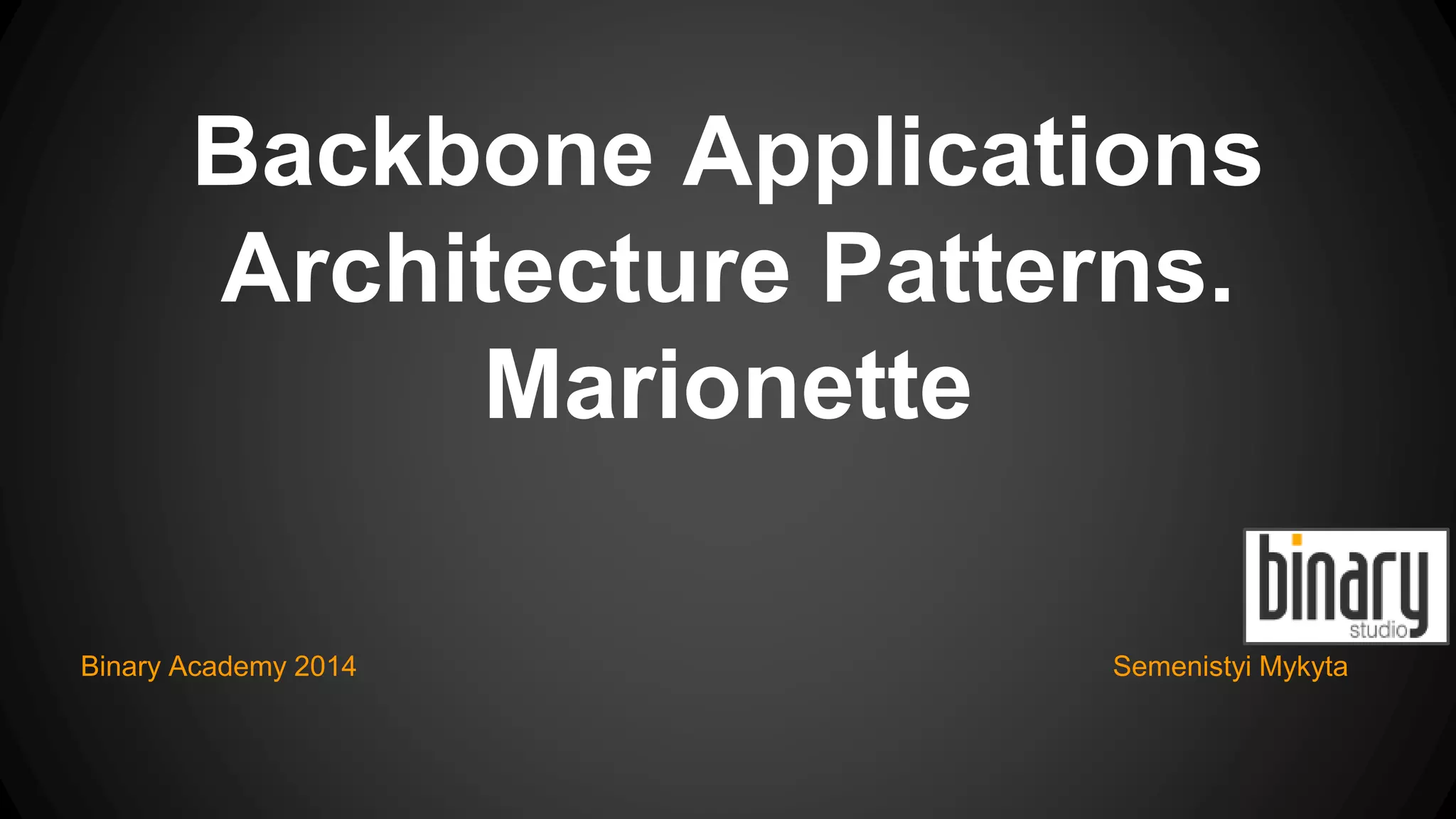 Backbone Applications Architecture Patterns. Marionette

binary
studio

Binary Academy 2014

Semenistyi Mykyta